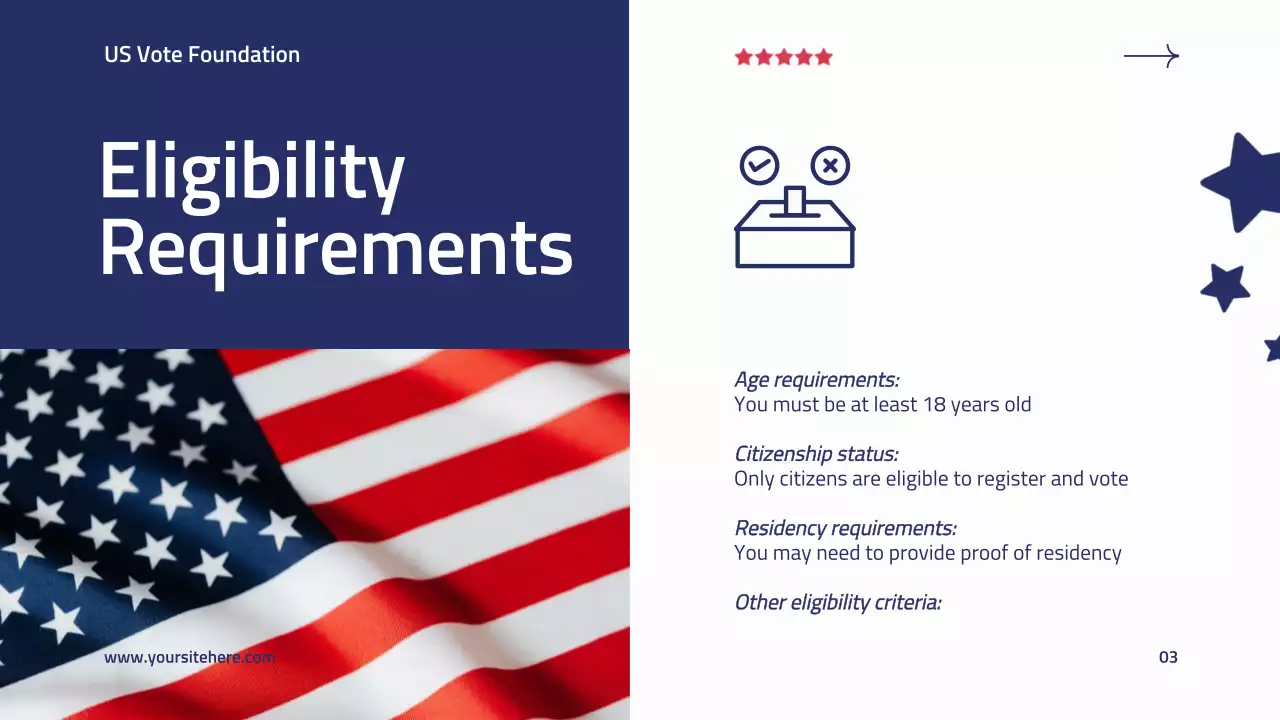 US Vote Foundation

Eligibility Requirements

Age requirements:
You must be at least 18 years old

Citizenship status:
Only citizens are eligible to register and vote

Residency requirements:
You may need to provide proof of residency

Other eligibility criteria:

www.yoursitehere.com

03